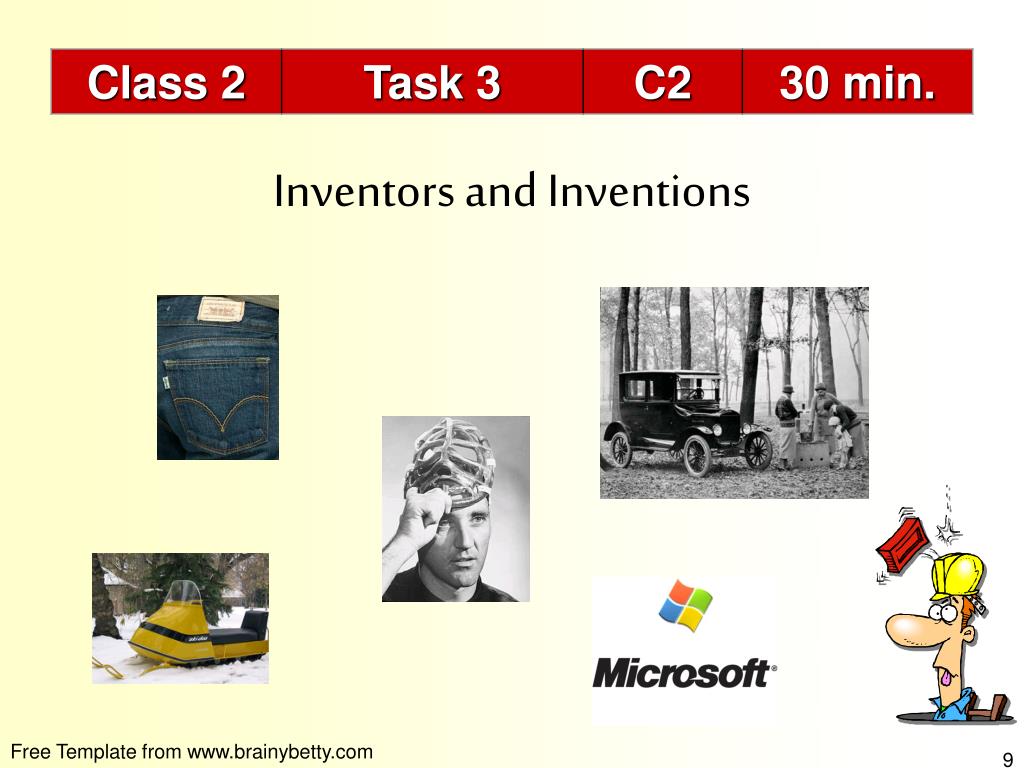 | Class 2 | Task 3 | C2 | 30 min. |
|---|---|---|---|

Inventors and Inventions

Microsoft®

Free Template from www.brainybetty.com

9